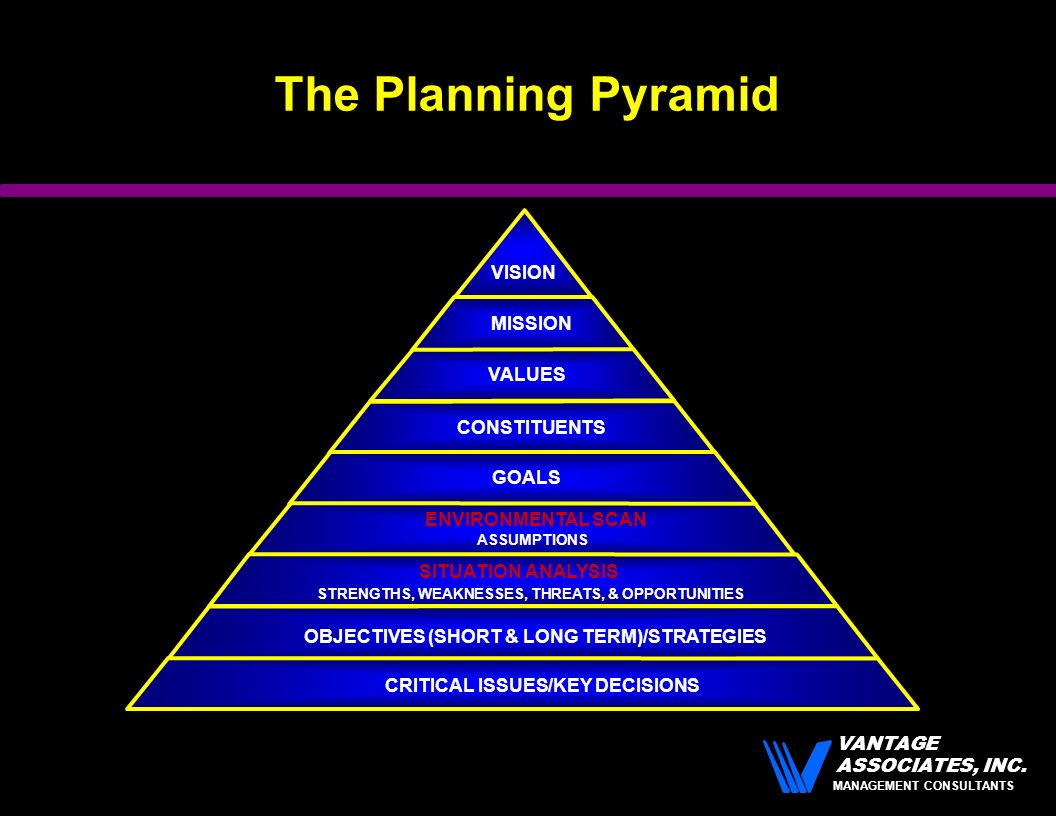 The Planning Pyramid

VISION

MISSION

VALUES

CONSTITUENTS

GOALS

ENVIRONMENTAL SCAN
ASSUMPTIONS

SITUATION ANALYSIS
STRENGTHS, WEAKNESSES, THREATS, & OPPORTUNITIES

OBJECTIVES (SHORT & LONG TERM)/STRATEGIES

CRITICAL ISSUES/KEY DECISIONS

VANTAGE
ASSOCIATES, INC.
MANAGEMENT CONSULTANTS